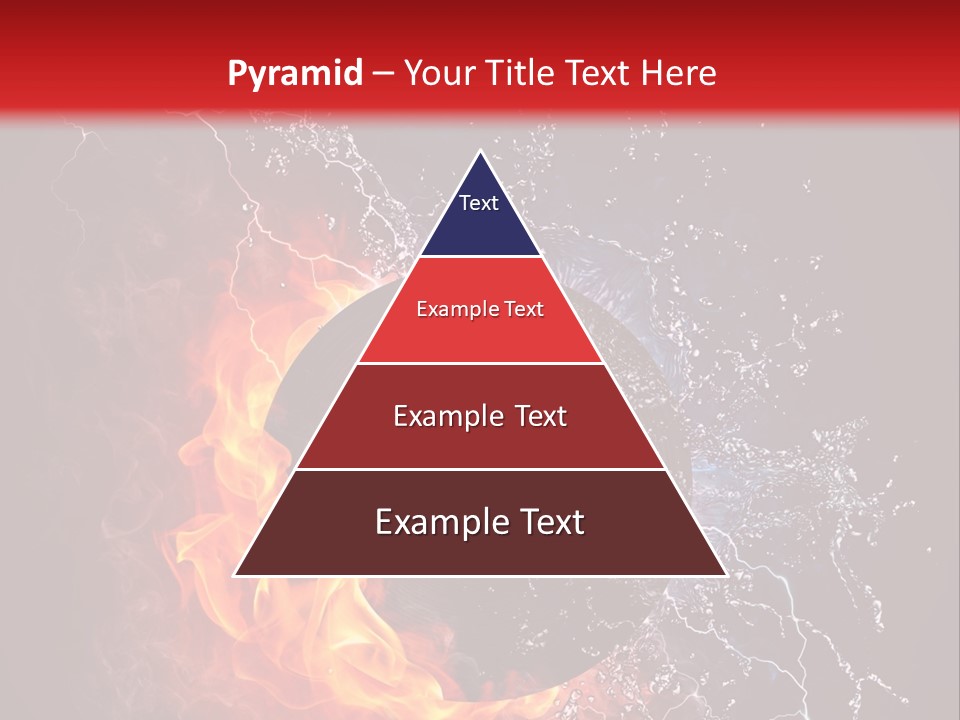 Pyramid – Your Title Text Here

Text

Example Text

Example Text

Example Text